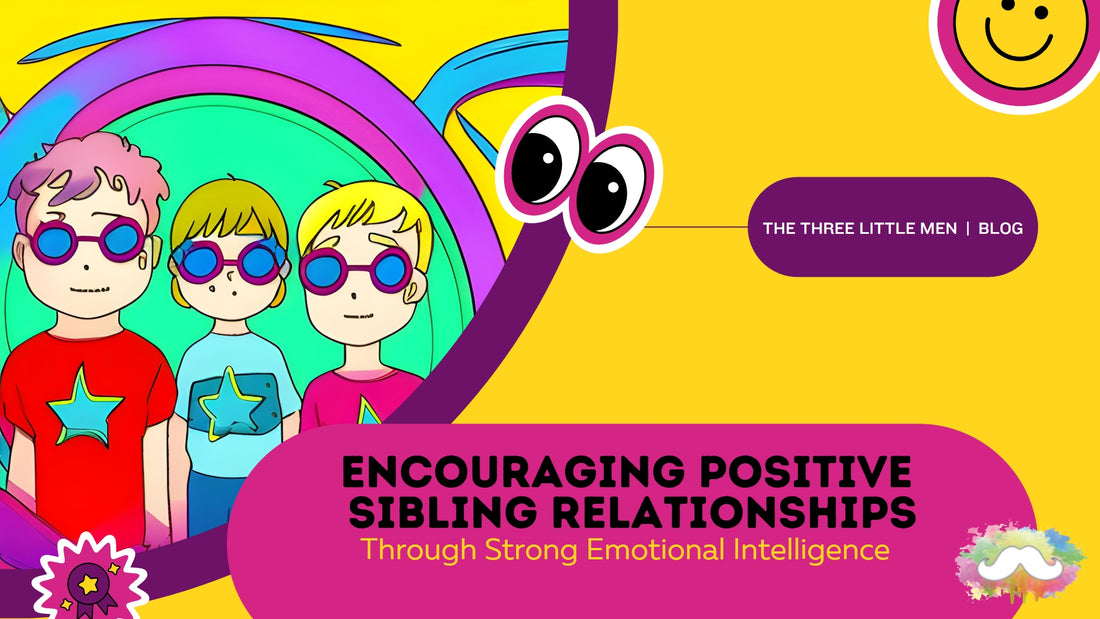 THE THREE LITTLE MEN | BLOG

ENCOURAGING POSITIVE SIBLING RELATIONSHIPS

Through Strong Emotional Intelligence